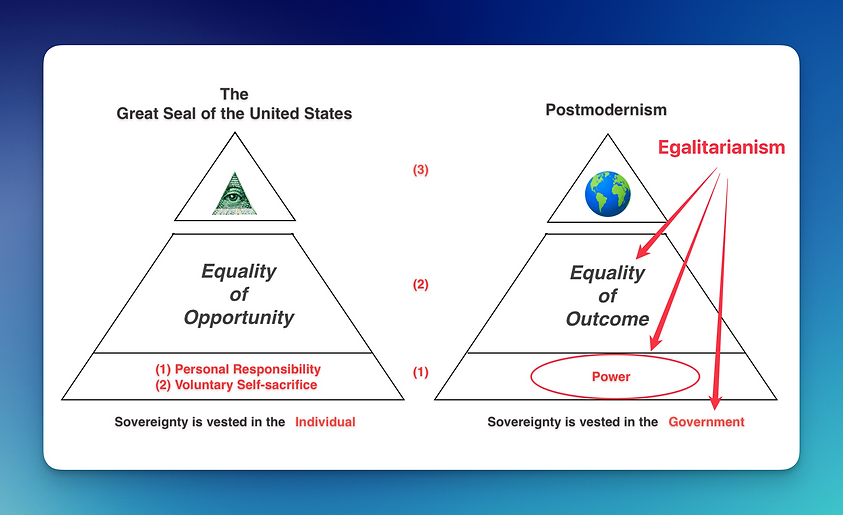 The
Great Seal of the United States

Equality
of
Opportunity

(1) Personal Responsibility
(2) Voluntary Self-sacrifice

Sovereignty is vested in the Individual

(3)

(2)

(1)

Postmodernism

Egalitarianism

Equality
of
Outcome

Power

Sovereignty is vested in the Government